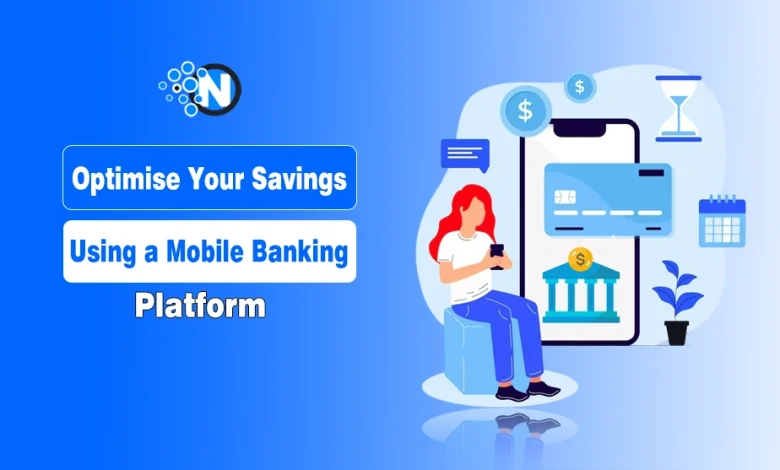 N

Optimise Your Savings

Using a Mobile Banking

Platform

$

$

$